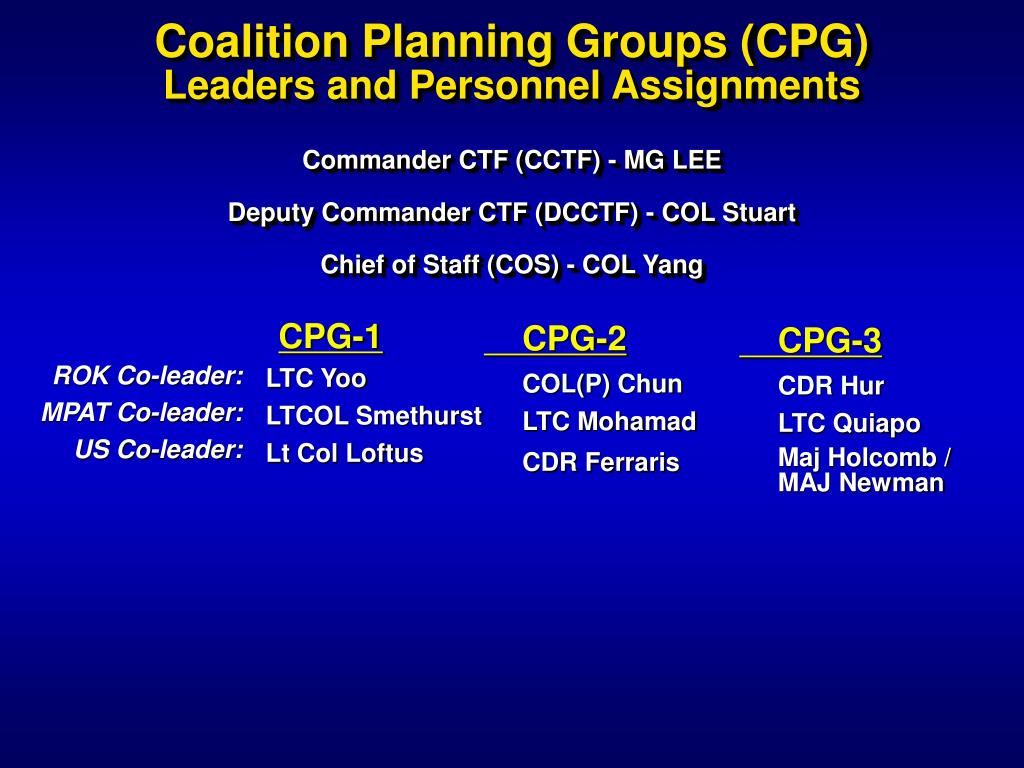 Coalition Planning Groups (CPG)
Leaders and Personnel Assignments

Commander CTF (CCTF) - MG LEE

Deputy Commander CTF (DCCTF) - COL Stuart

Chief of Staff (COS) - COL Yang

| | CPG-1 | CPG-2 | CPG-3 |
|---|---|---|---|
| ROK Co-leader: | LTC Yoo | COL(P) Chun | CDR Hur |
| MPAT Co-leader: | LTCOL Smethurst | LTC Mohamad | LTC Quiapo |
| US Co-leader: | Lt Col Loftus | CDR Ferraris | Maj Holcomb / MAJ Newman |